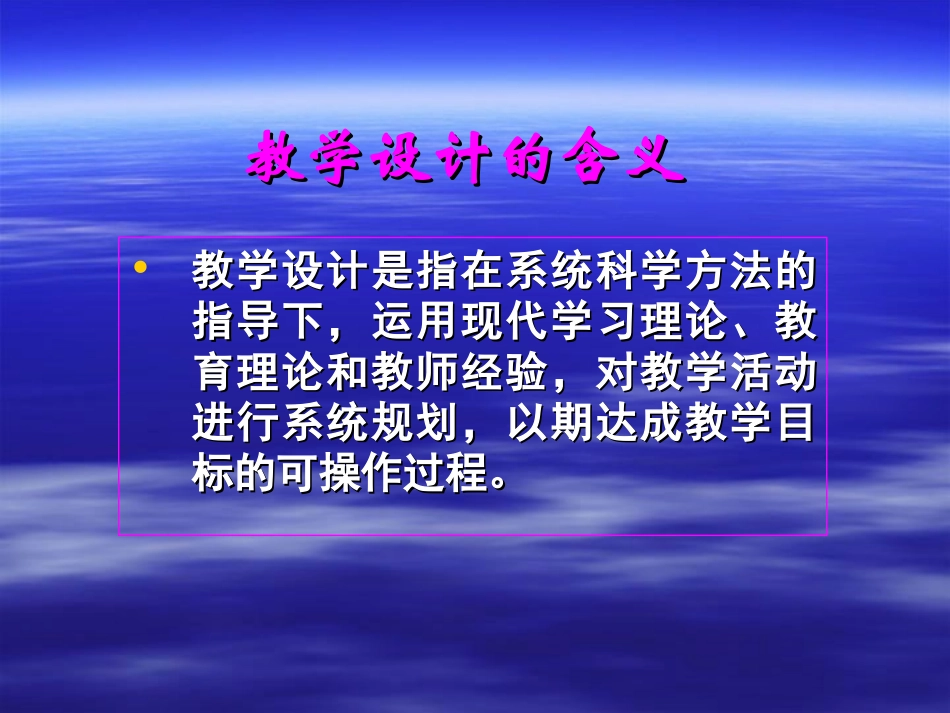 教学设计的含义

• 教学设计是指在系统科学方法的指导下，运用现代学习理论、教育理论和教师经验，对教学活动进行系统规划，以期达成教学目标的可操作过程。